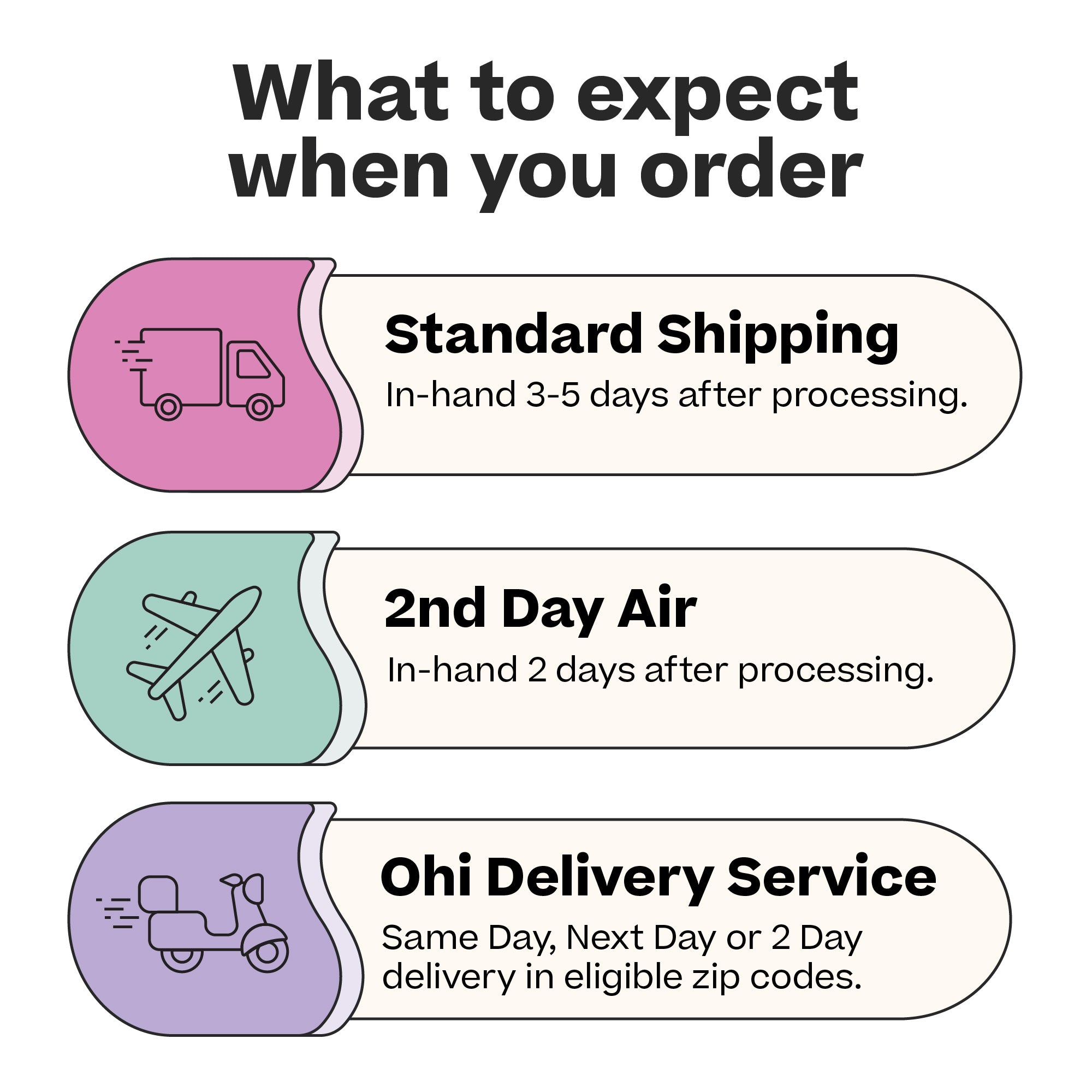 What to expect when you order

Standard Shipping
In-hand 3-5 days after processing.

2nd Day Air
In-hand 2 days after processing.

Ohi Delivery Service
Same Day, Next Day or 2 Day delivery in eligible zip codes.